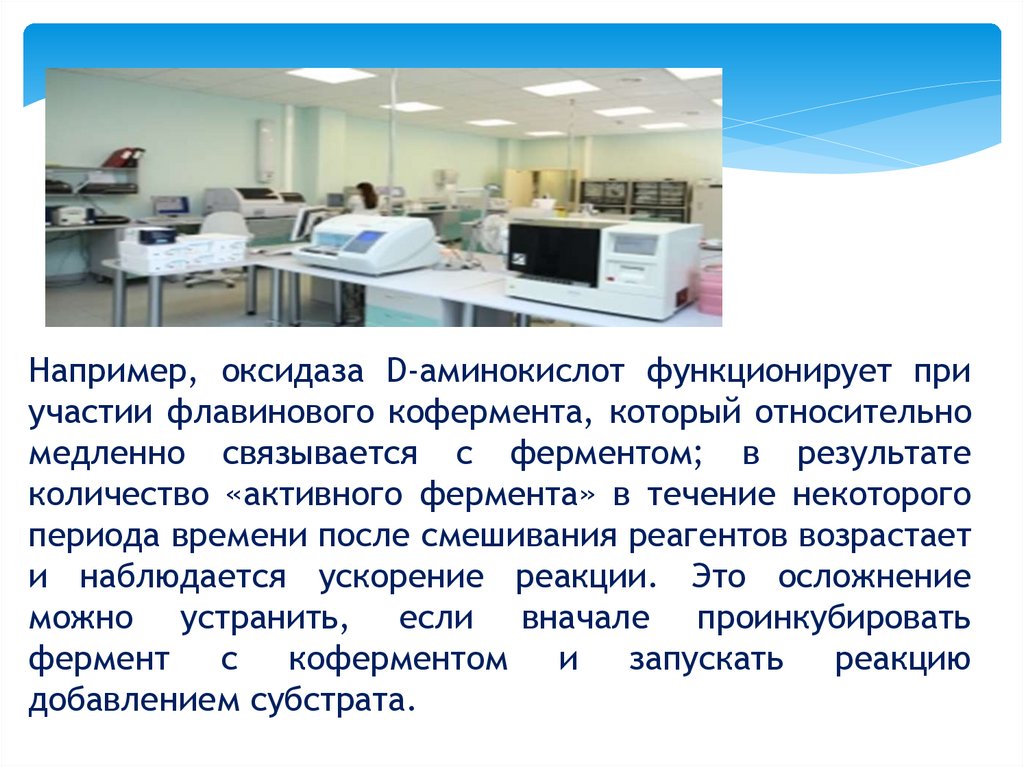 Например, оксидаза D-аминокислот функционирует при участии флавинового кофермента, который относительно медленно связывается с ферментом; в результате количество «активного фермента» в течение некоторого периода времени после смешивания реагентов возрастает и наблюдается ускорение реакции. Это осложнение можно устранить, если вначале проинкубировать фермент с коферментом и запускать реакцию добавлением субстрата.